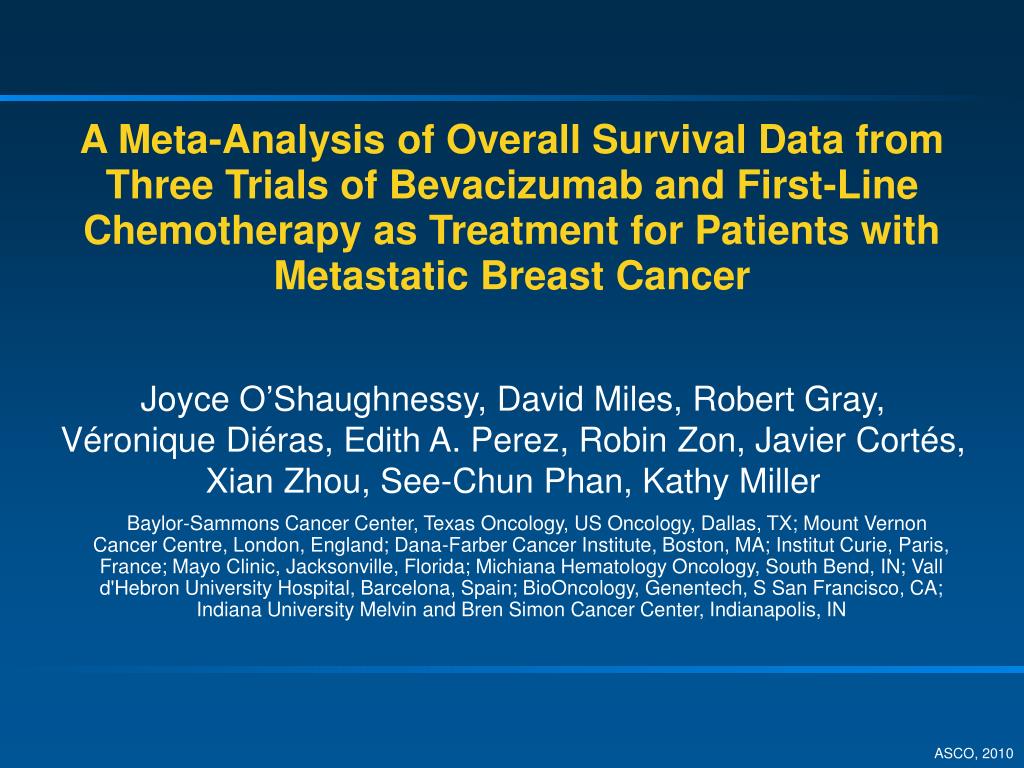 A Meta-Analysis of Overall Survival Data from Three Trials of Bevacizumab and First-Line Chemotherapy as Treatment for Patients with Metastatic Breast Cancer

Joyce O'Shaughnessy, David Miles, Robert Gray, Véronique Diéras, Edith A. Perez, Robin Zon, Javier Cortés, Xian Zhou, See-Chun Phan, Kathy Miller

Baylor-Sammons Cancer Center, Texas Oncology, US Oncology, Dallas, TX; Mount Vernon Cancer Centre, London, England; Dana-Farber Cancer Institute, Boston, MA; Institut Curie, Paris, France; Mayo Clinic, Jacksonville, Florida; Michiana Hematology Oncology, South Bend, IN; Vall d'Hebron University Hospital, Barcelona, Spain; BioOncology, Genentech, S San Francisco, CA; Indiana University Melvin and Bren Simon Cancer Center, Indianapolis, IN

ASCO, 2010